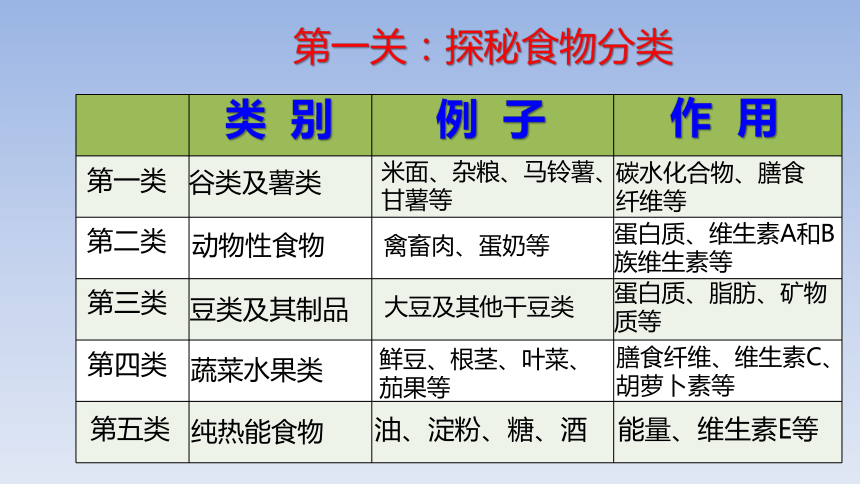 第一关：探秘食物分类

|  | 类 别 | 例 子 | 作 用 |
|---|---|---|---|
| 第一类 | 谷类及薯类 | 米面、杂粮、马铃薯、甘薯等 | 碳水化合物、膳食纤维等 |
| 第二类 | 动物性食物 | 禽畜肉、蛋奶等 | 蛋白质、维生素A和B族维生素等 |
| 第三类 | 豆类及其制品 | 大豆及其他干豆类 | 蛋白质、脂肪、矿物质等 |
| 第四类 | 蔬菜水果类 | 鲜豆、根茎、叶菜、茄果等 | 膳食纤维、维生素C、胡萝卜素等 |
| 第五类 | 纯热能食物 | 油、淀粉、糖、酒 | 能量、维生素E等 |